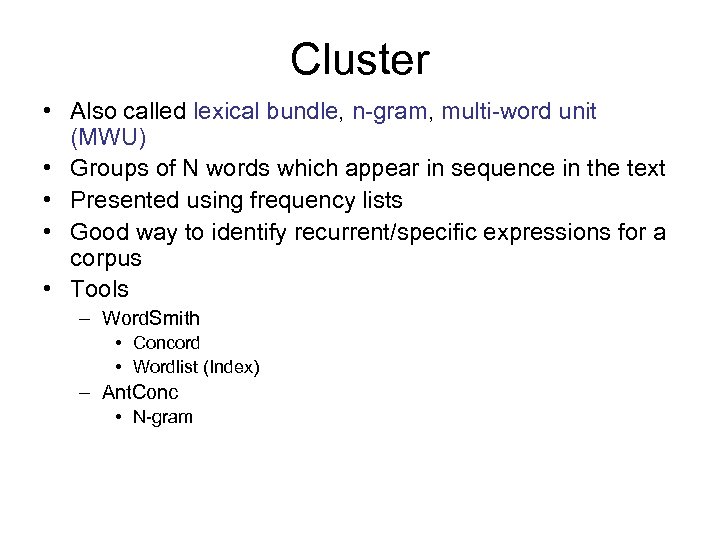 Cluster

• Also called lexical bundle, n-gram, multi-word unit (MWU)
• Groups of N words which appear in sequence in the text
• Presented using frequency lists
• Good way to identify recurrent/specific expressions for a corpus
• Tools
 – WordSmith
  • Concord
  • Wordlist (Index)
 – AntConc
  • N-gram